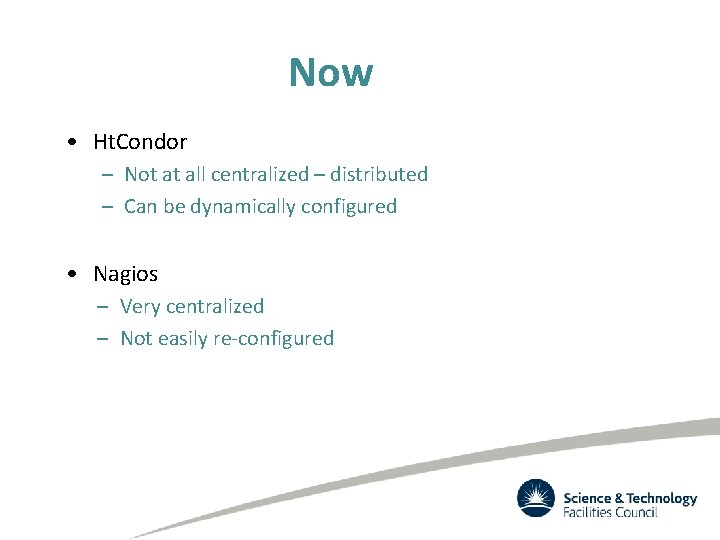 Now

• HtCondor
  – Not at all centralized – distributed
  – Can be dynamically configured

• Nagios
  – Very centralized
  – Not easily re-configured

Science & Technology Facilities Council